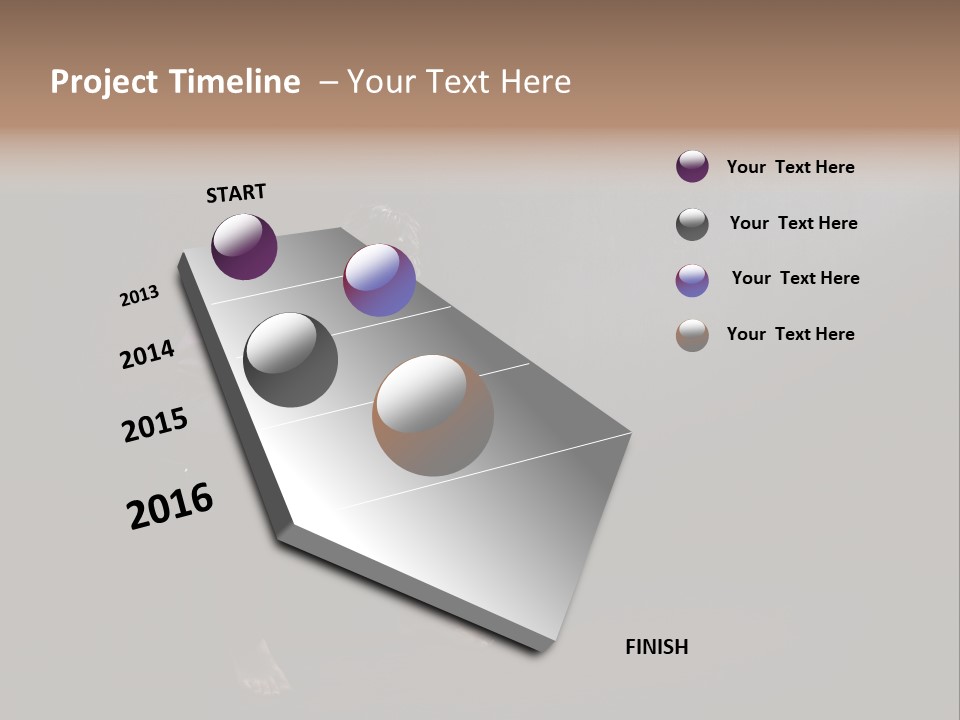 Project Timeline – Your Text Here

START

2013

2014

2015

2016

FINISH

Your Text Here

Your Text Here

Your Text Here

Your Text Here